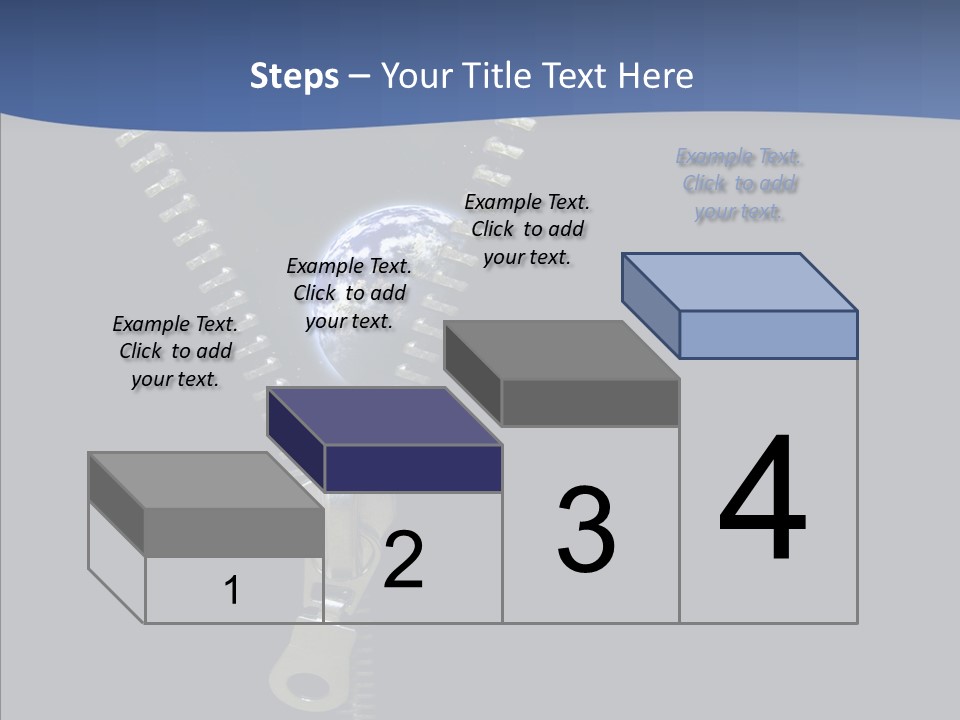 Steps – Your Title Text Here

Example Text. Click to add your text.

Example Text. Click to add your text.

Example Text. Click to add your text.

Example Text. Click to add your text.

1

2

3

4